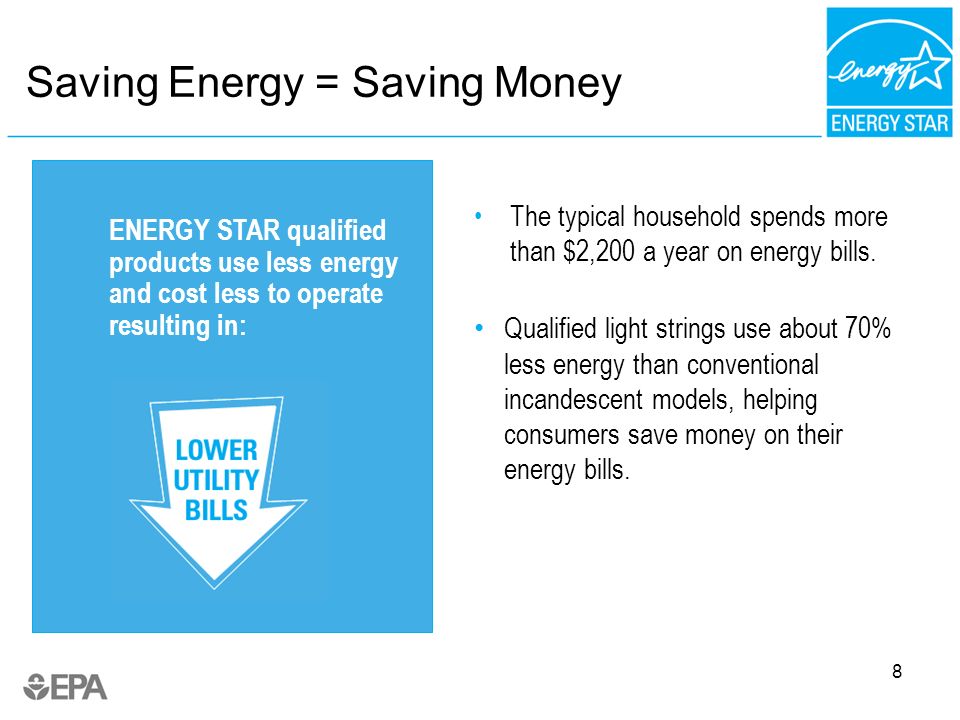 Saving Energy = Saving Money

energy

ENERGY STAR

ENERGY STAR qualified products use less energy and cost less to operate resulting in:

LOWER UTILITY BILLS

• The typical household spends more than \$2,200 a year on energy bills.

• Qualified light strings use about 70% less energy than conventional incandescent models, helping consumers save money on their energy bills.

EPA

8